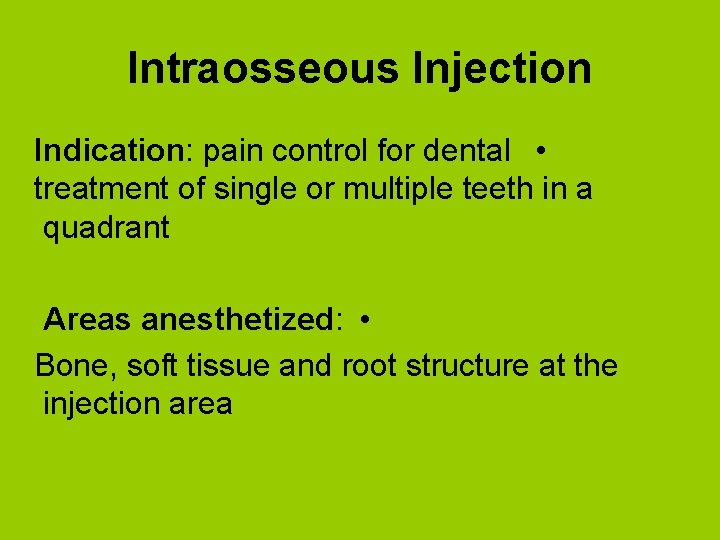 Intraosseous Injection

Indication: pain control for dental • treatment of single or multiple teeth in a quadrant

Areas anesthetized: •

Bone, soft tissue and root structure at the injection area